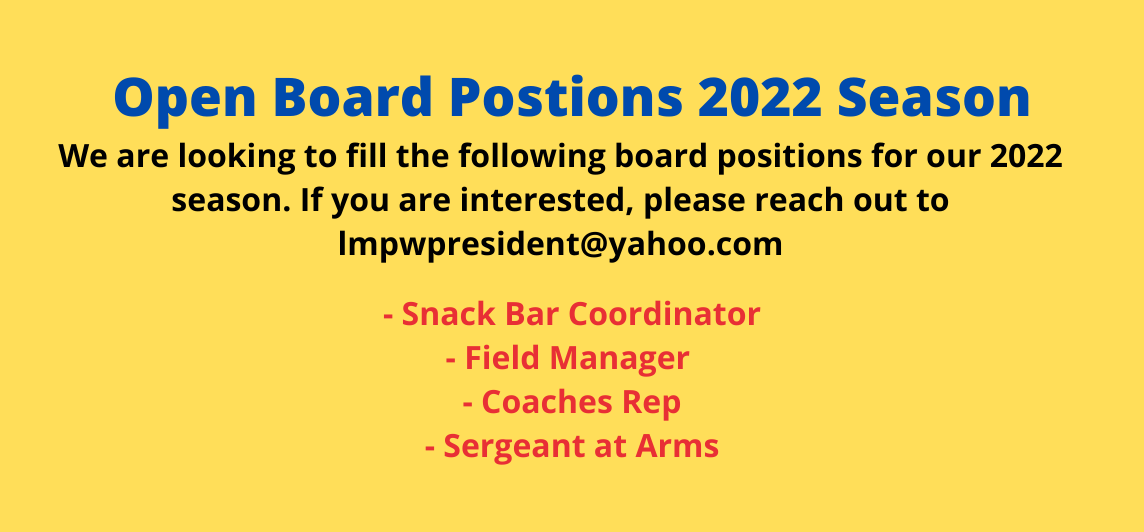 Open Board Postions 2022 Season

We are looking to fill the following board positions for our 2022 season. If you are interested, please reach out to lmpwpresident@yahoo.com

- Snack Bar Coordinator
- Field Manager
- Coaches Rep
- Sergeant at Arms